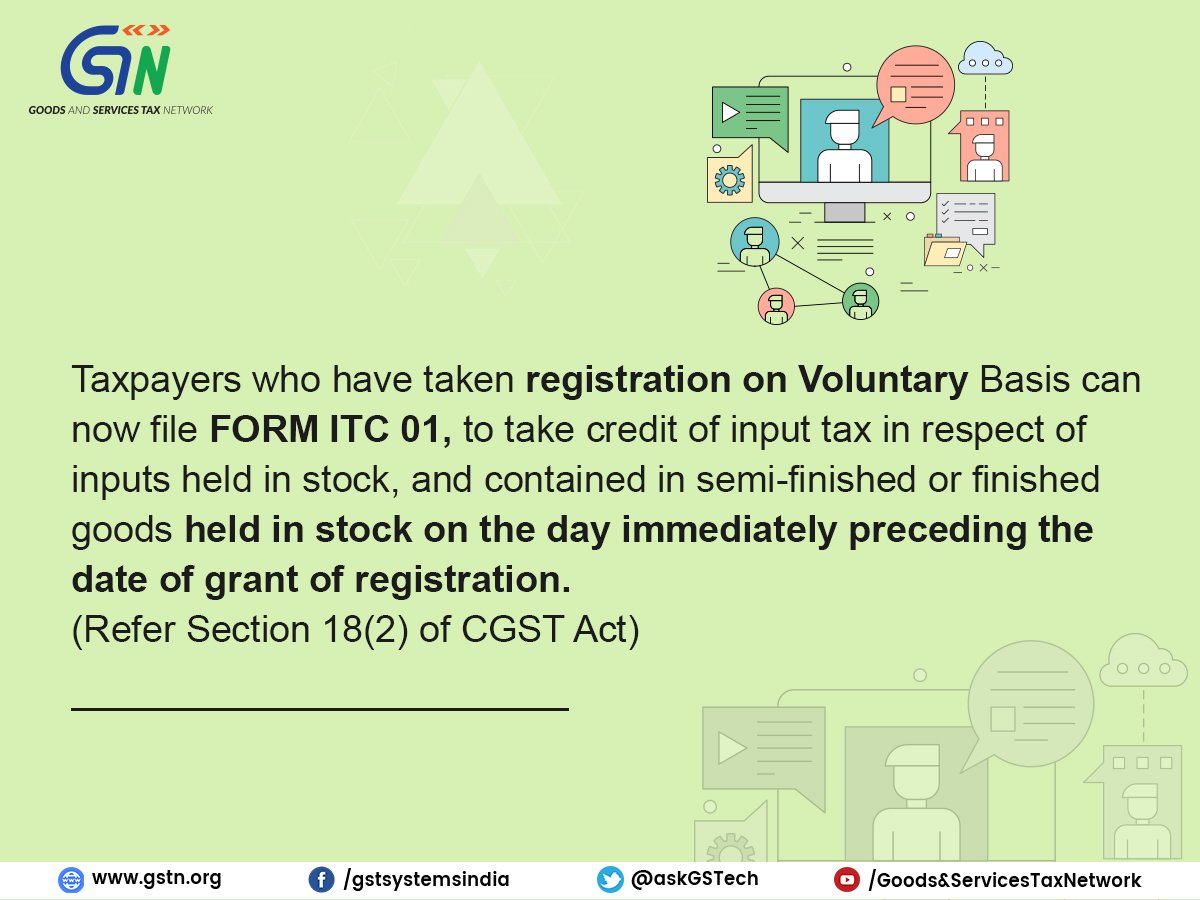 GSTN
GOODS AND SERVICES TAX NETWORK

Taxpayers who have taken registration on Voluntary Basis can now file FORM ITC 01, to take credit of input tax in respect of inputs held in stock, and contained in semi-finished or finished goods held in stock on the day immediately preceding the date of grant of registration.
(Refer Section 18(2) of CGST Act)

www.gstn.org /gstsystemsindia @askGSTech /Goods&ServicesTaxNetwork